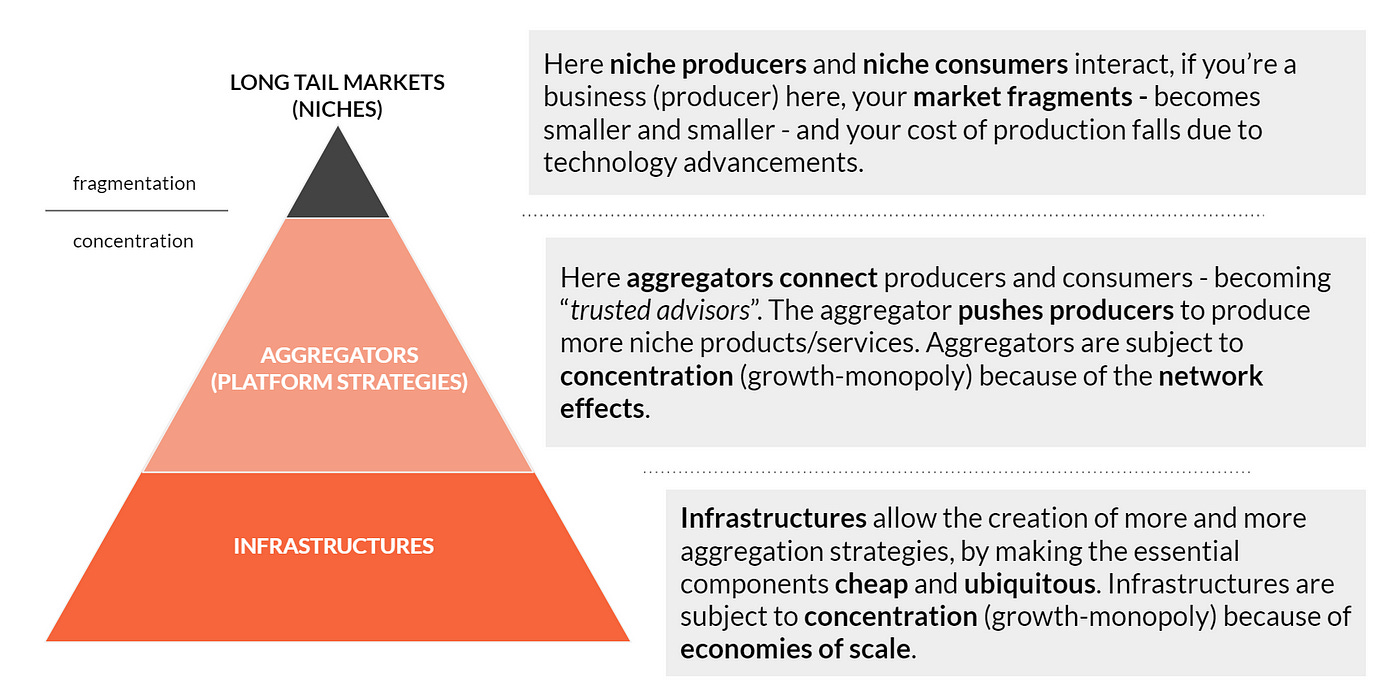 LONG TAIL MARKETS (NICHES)

fragmentation

concentration

AGGREGATORS (PLATFORM STRATEGIES)

INFRASTRUCTURES

Here niche producers and niche consumers interact, if you're a business (producer) here, your market fragments - becomes smaller and smaller - and your cost of production falls due to technology advancements.

Here aggregators connect producers and consumers - becoming "trusted advisors". The aggregator pushes producers to produce more niche products/services. Aggregators are subject to concentration (growth-monopoly) because of the network effects.

Infrastructures allow the creation of more and more aggregation strategies, by making the essential components cheap and ubiquitous. Infrastructures are subject to concentration (growth-monopoly) because of economies of scale.